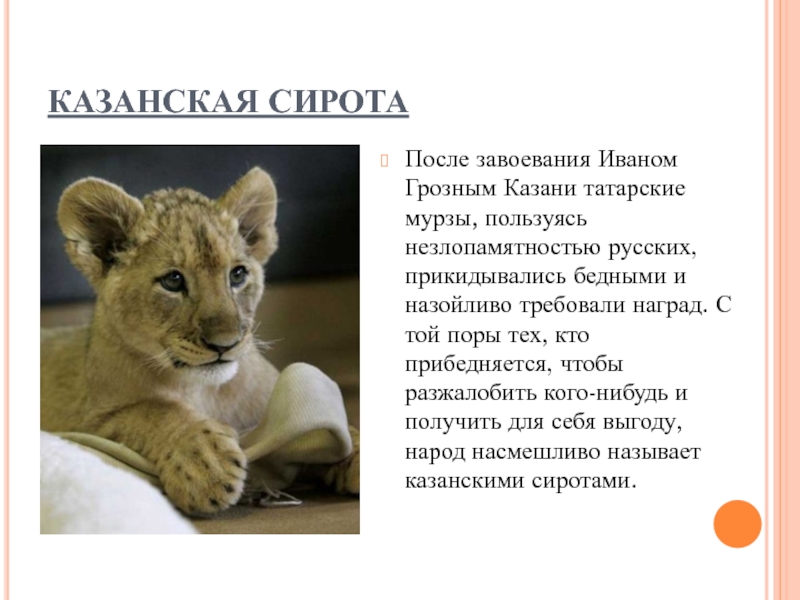 КАЗАНСКАЯ СИРОТА

После завоевания Иваном Грозным Казани татарские мурзы, пользуясь незлопамятностью русских, прикидывались бедными и назойливо требовали наград. С той поры тех, кто прибедняется, чтобы разжалобить кого-нибудь и получить для себя выгоду, народ насмешливо называет казанскими сиротами.